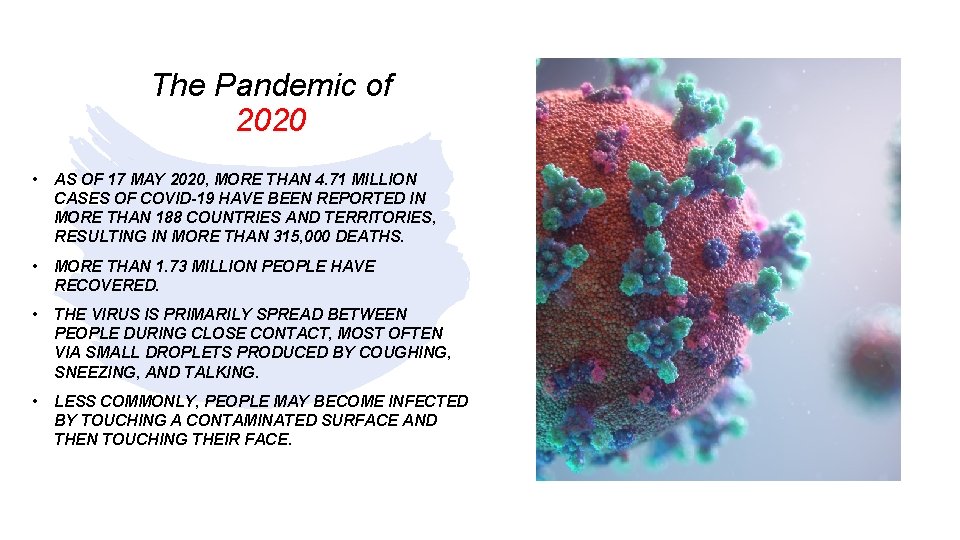 The Pandemic of 2020

• AS OF 17 MAY 2020, MORE THAN 4.71 MILLION CASES OF COVID-19 HAVE BEEN REPORTED IN MORE THAN 188 COUNTRIES AND TERRITORIES, RESULTING IN MORE THAN 315,000 DEATHS.

• MORE THAN 1.73 MILLION PEOPLE HAVE RECOVERED.

• THE VIRUS IS PRIMARILY SPREAD BETWEEN PEOPLE DURING CLOSE CONTACT, MOST OFTEN VIA SMALL DROPLETS PRODUCED BY COUGHING, SNEEZING, AND TALKING.

• LESS COMMONLY, PEOPLE MAY BECOME INFECTED BY TOUCHING A CONTAMINATED SURFACE AND THEN TOUCHING THEIR FACE.